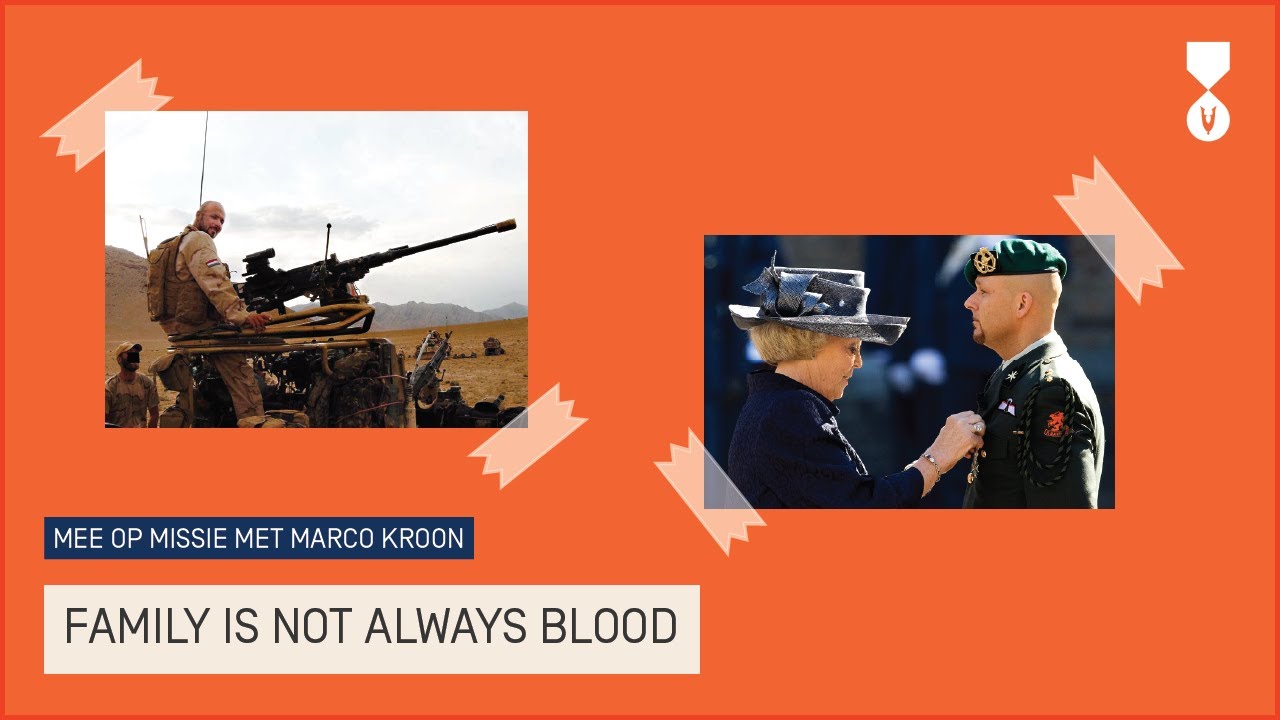 MEE OP MISSIE MET MARCO KROON

FAMILY IS NOT ALWAYS BLOOD